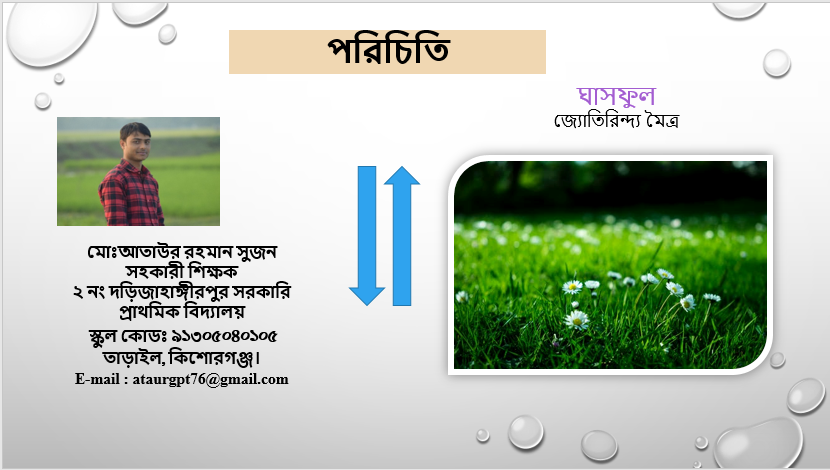 পরিচিতি

মোঃআতাউর রহমান সুজন
সহকারী শিক্ষক
২ নং দড়িজাহাঙ্গীরপুর সরকারি প্রাথমিক বিদ্যালয়
স্কুল কোডঃ ৯১৩০৫০৪০১০৫
তাড়াইল, কিশোরগঞ্জ।
E-mail : ataurgpt76@gmail.com

ঘাসফুল
জ্যোতিরিন্দ্য মৈত্র